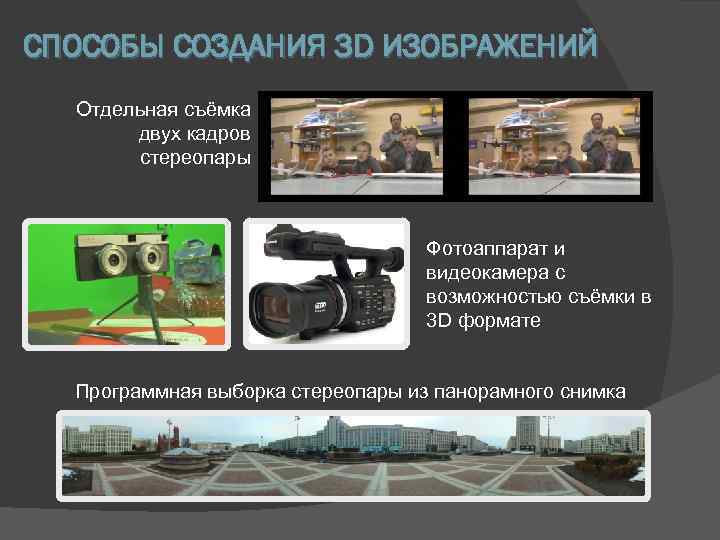 СПОСОБЫ СОЗДАНИЯ 3D ИЗОБРАЖЕНИЙ

Отдельная съёмка двух кадров стереопары

Фотоаппарат и видеокамера с возможностью съёмки в 3D формате

Программная выборка стереопары из панорамного снимка